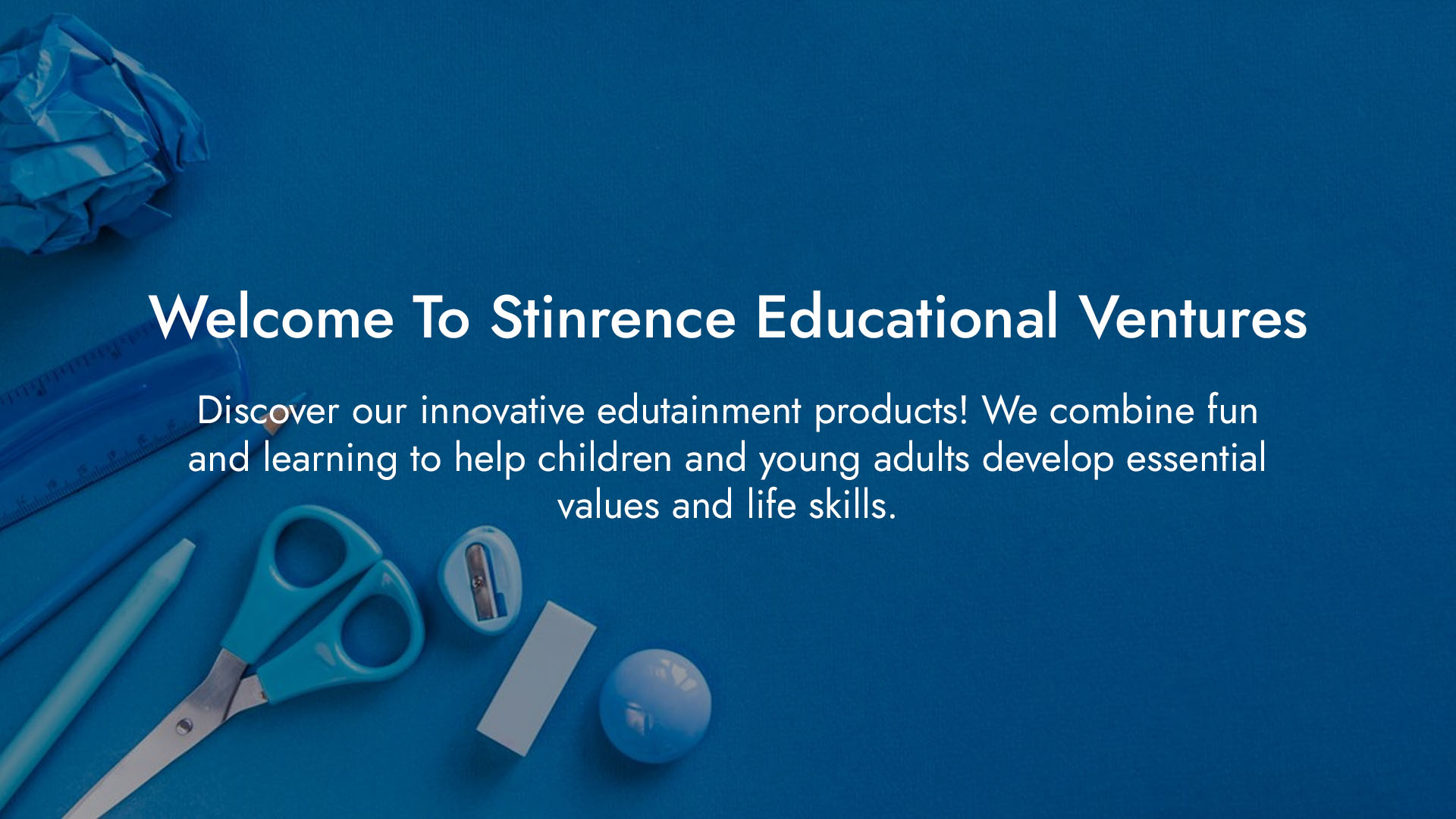 Welcome To Stinrence Educational Ventures

Discover our innovative edutainment products! We combine fun and learning to help children and young adults develop essential values and life skills.